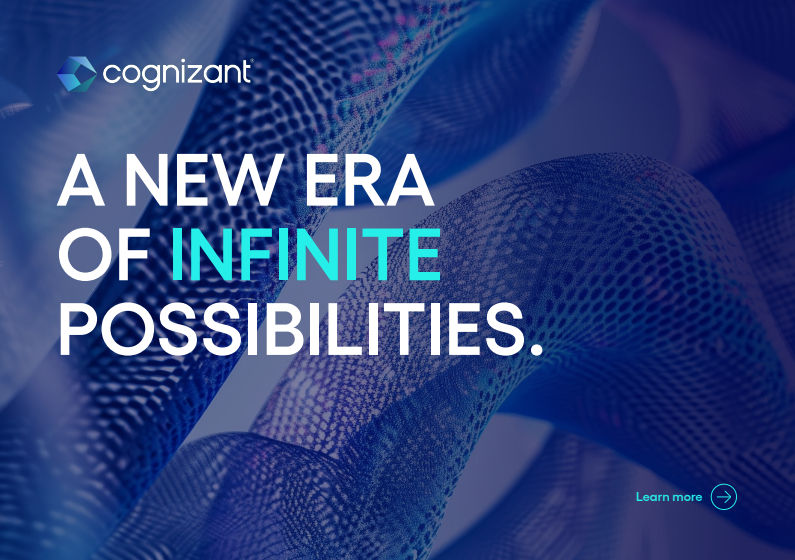 cognizant

A NEW ERA OF INFINITE POSSIBILITIES.

Learn more